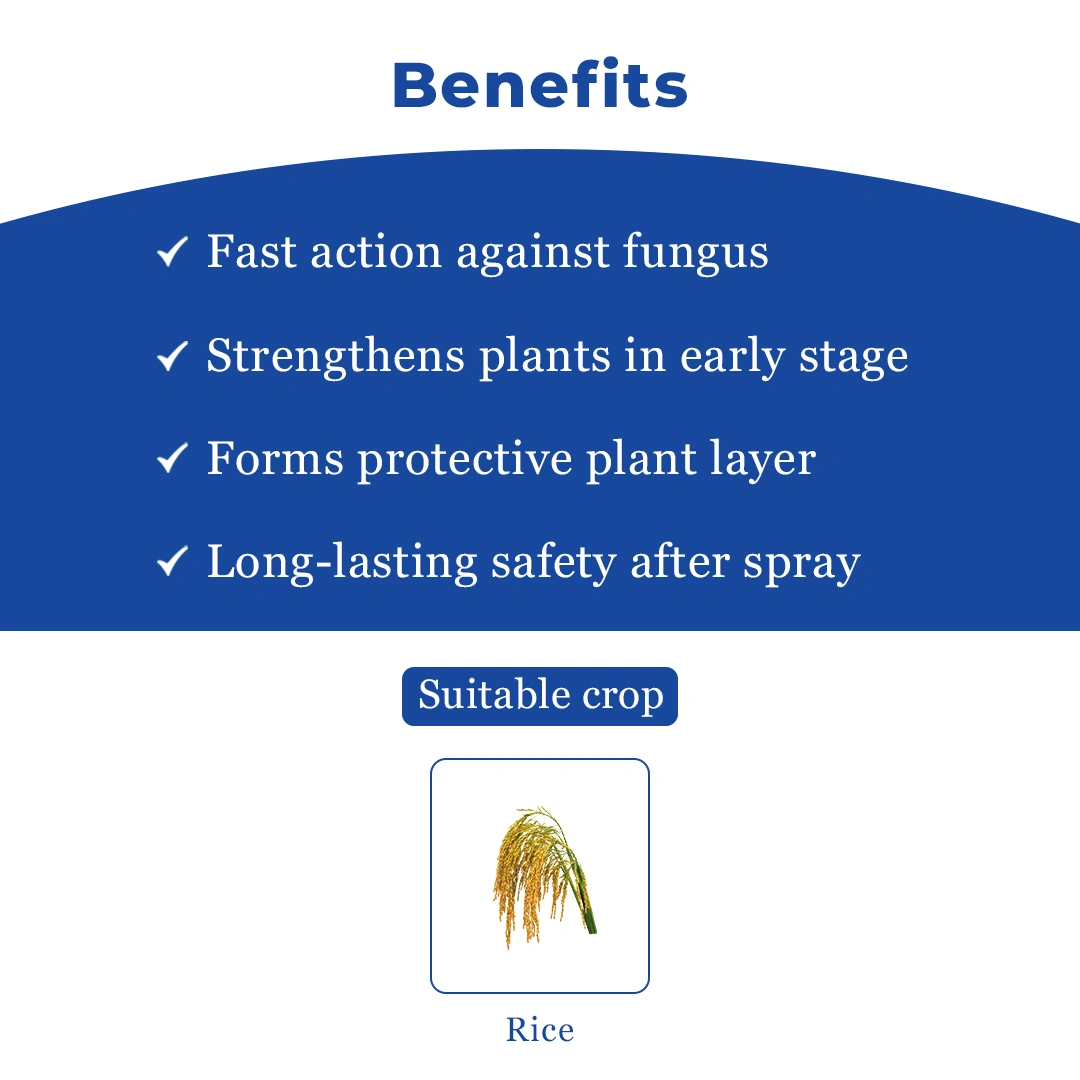 Benefits

✓ Fast action against fungus

✓ Strengthens plants in early stage

✓ Forms protective plant layer

✓ Long-lasting safety after spray

Suitable crop

Rice